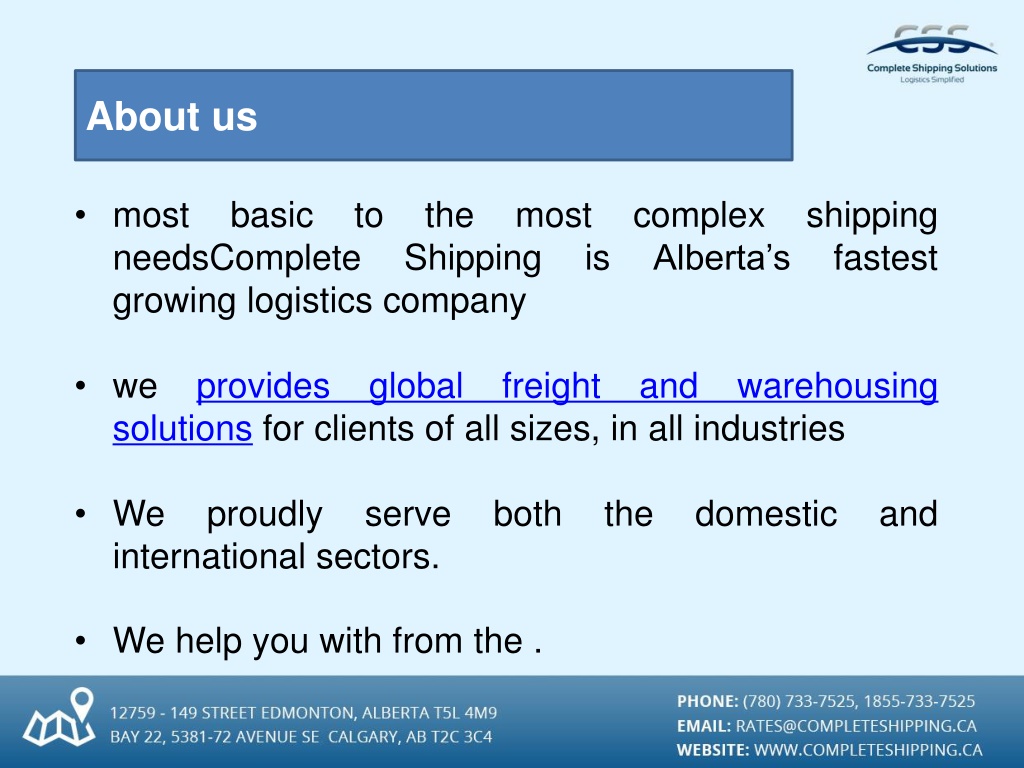 CSS
Complete Shipping Solutions
Logistics Simplified

About us

• most basic to the most complex shipping needsComplete Shipping is Alberta's fastest growing logistics company

• we provides global freight and warehousing solutions for clients of all sizes, in all industries

• We proudly serve both the domestic and international sectors.

• We help you with from the .

12759 - 149 STREET EDMONTON, ALBERTA T5L 4M9
BAY 22, 5381-72 AVENUE SE CALGARY, AB T2C 3C4

PHONE: (780) 733-7525, 1855-733-7525
EMAIL: RATES@COMPLETESHIPPING.CA
WEBSITE: WWW.COMPLETESHIPPING.CA